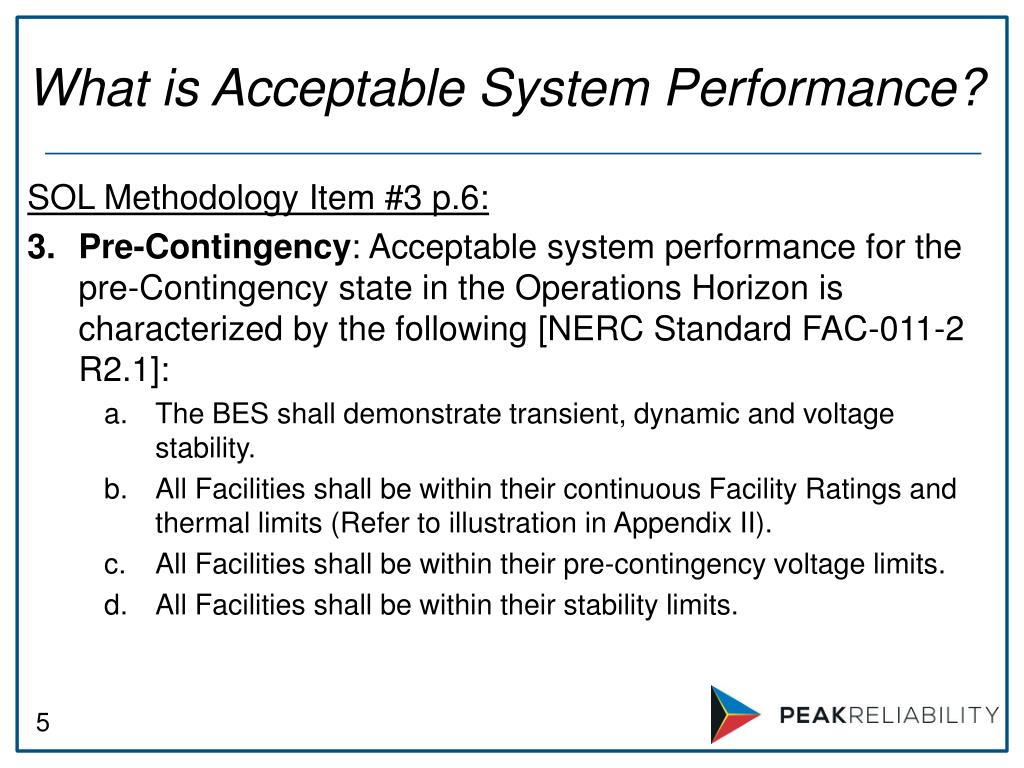 What is Acceptable System Performance?

SOL Methodology Item #3 p.6:

3. Pre-Contingency: Acceptable system performance for the pre-Contingency state in the Operations Horizon is characterized by the following [NERC Standard FAC-011-2 R2.1]:

a. The BES shall demonstrate transient, dynamic and voltage stability.
b. All Facilities shall be within their continuous Facility Ratings and thermal limits (Refer to illustration in Appendix II).
c. All Facilities shall be within their pre-contingency voltage limits.
d. All Facilities shall be within their stability limits.

5

PEAKRELIABILITY